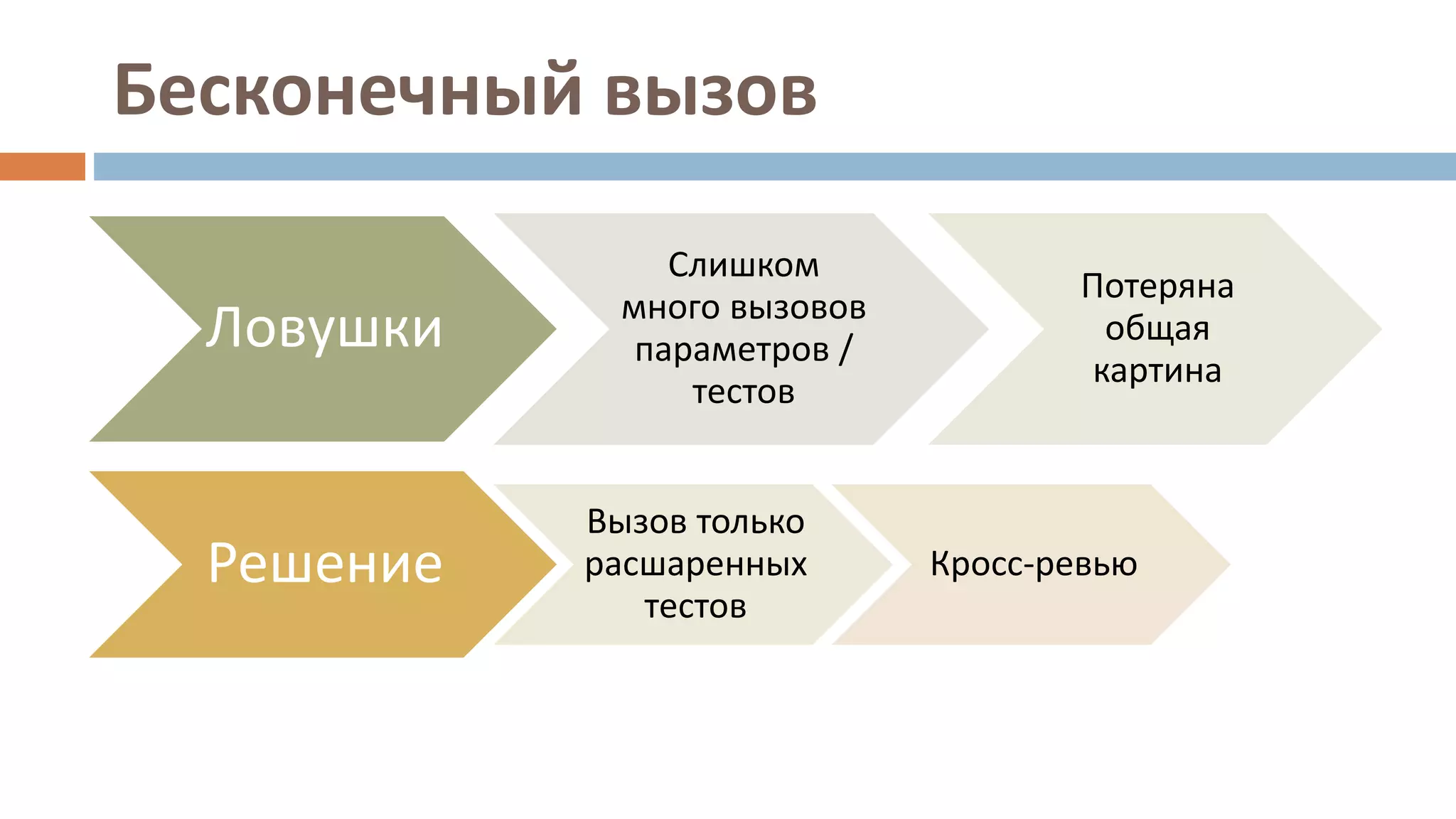 Бесконечный вызов

Ловушки

Слишком много вызовов параметров / тестов

Потеряна общая картина

Решение

Вызов только расшаренных тестов

Кросс-ревью